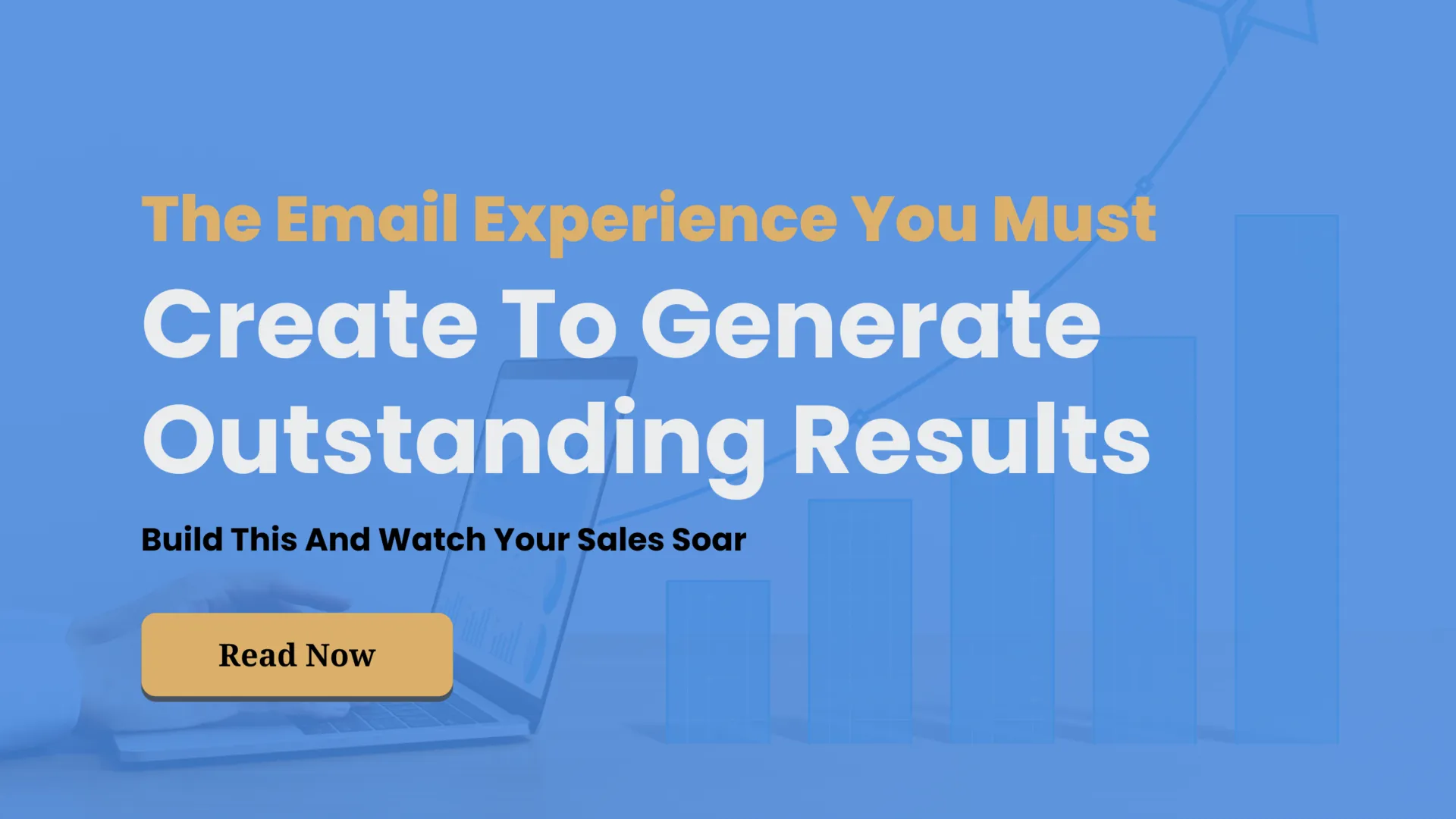 The Email Experience You Must Create To Generate Outstanding Results

Build This And Watch Your Sales Soar

Read Now